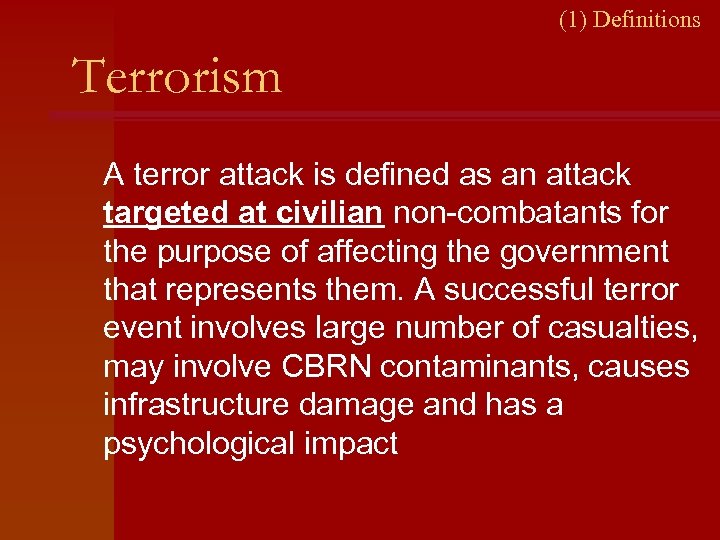 (1) Definitions

Terrorism

A terror attack is defined as an attack targeted at civilian non-combatants for the purpose of affecting the government that represents them. A successful terror event involves large number of casualties, may involve CBRN contaminants, causes infrastructure damage and has a psychological impact